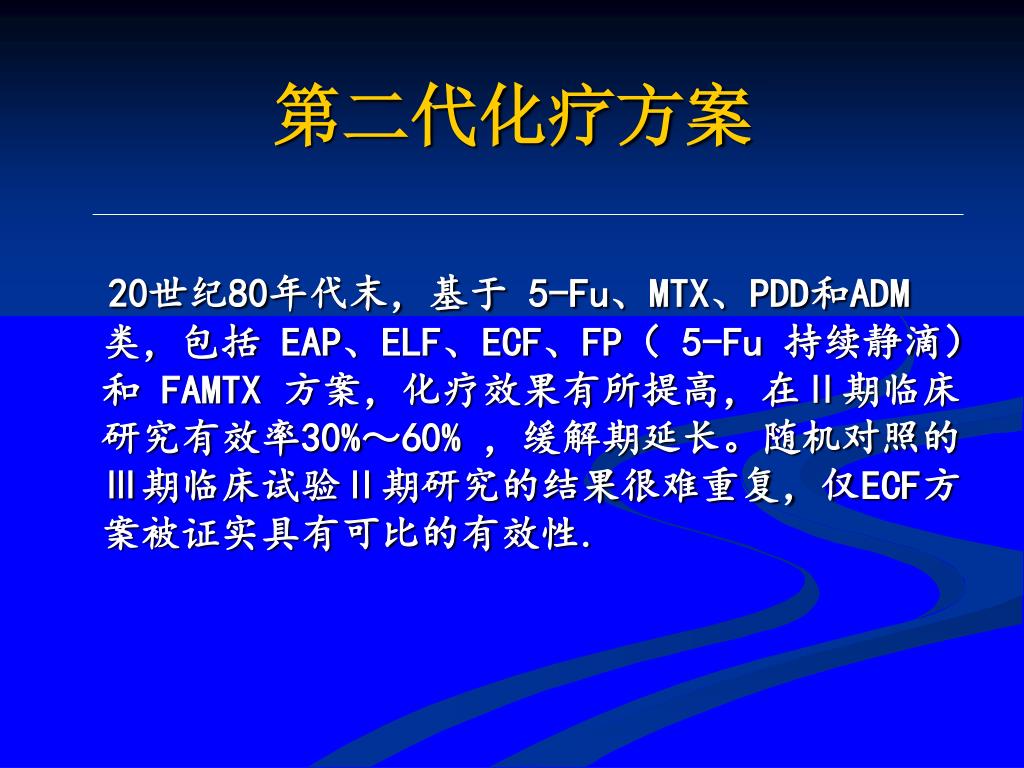 第二代化疗方案

20世纪80年代末，基于 5-Fu、MTX、PDD和ADM类，包括 EAP、ELF、ECF、FP（ 5-Fu 持续静滴）和 FAMTX 方案，化疗效果有所提高，在II期临床研究有效率30%～60% ，缓解期延长。随机对照的III期临床试验II期研究的结果很难重复，仅ECF方案被证实具有可比的有效性.